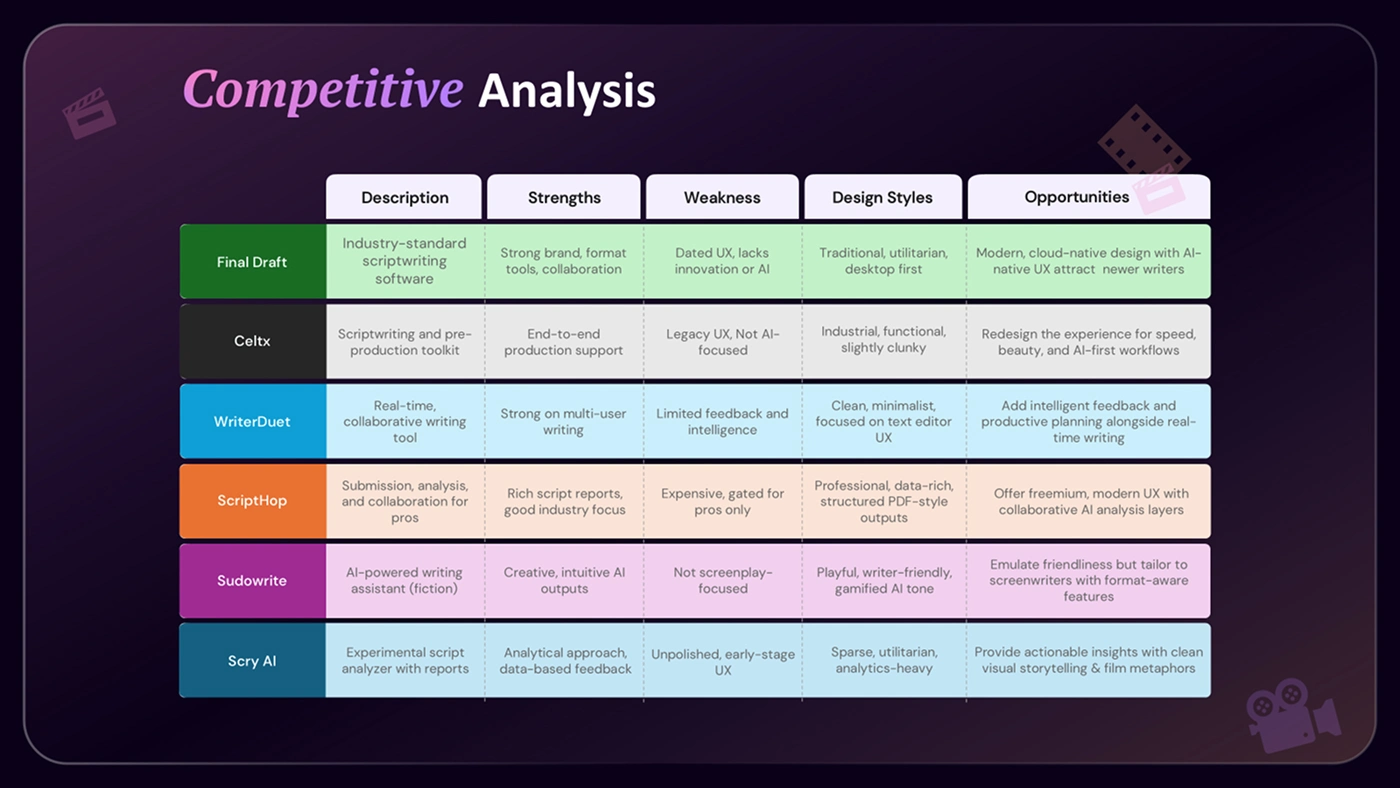 Competitive Analysis

| | Description | Strengths | Weakness | Design Styles | Opportunities |
|---|---|---|---|---|---|
| Final Draft | Industry-standard scriptwriting software | Strong brand, format tools, collaboration | Dated UX, lacks innovation or AI | Traditional, utilitarian, desktop first | Modern, cloud-native design with AI-native UX attract newer writers |
| Celtx | Scriptwriting and pre-production toolkit | End-to-end production support | Legacy UX, Not AI-focused | Industrial, functional, slightly clunky | Redesign the experience for speed, beauty, and AI-first workflows |
| WriterDuet | Real-time, collaborative writing tool | Strong on multi-user writing | Limited feedback and intelligence | Clean, minimalist, focused on text editor UX | Add intelligent feedback and productive planning alongside real-time writing |
| ScriptHop | Submission, analysis, and collaboration for pros | Rich script reports, good industry focus | Expensive, gated for pros only | Professional, data-rich, structured PDF-style outputs | Offer freemium, modern UX with collaborative AI analysis layers |
| Sudowrite | AI-powered writing assistant (fiction) | Creative, intuitive AI outputs | Not screenplay-focused | Playful, writer-friendly, gamified AI tone | Emulate friendliness but tailor to screenwriters with format-aware features |
| Scry AI | Experimental script analyzer with reports | Analytical approach, data-based feedback | Unpolished, early-stage UX | Sparse, utilitarian, analytics-heavy | Provide actionable insights with clean visual storytelling & film metaphors |